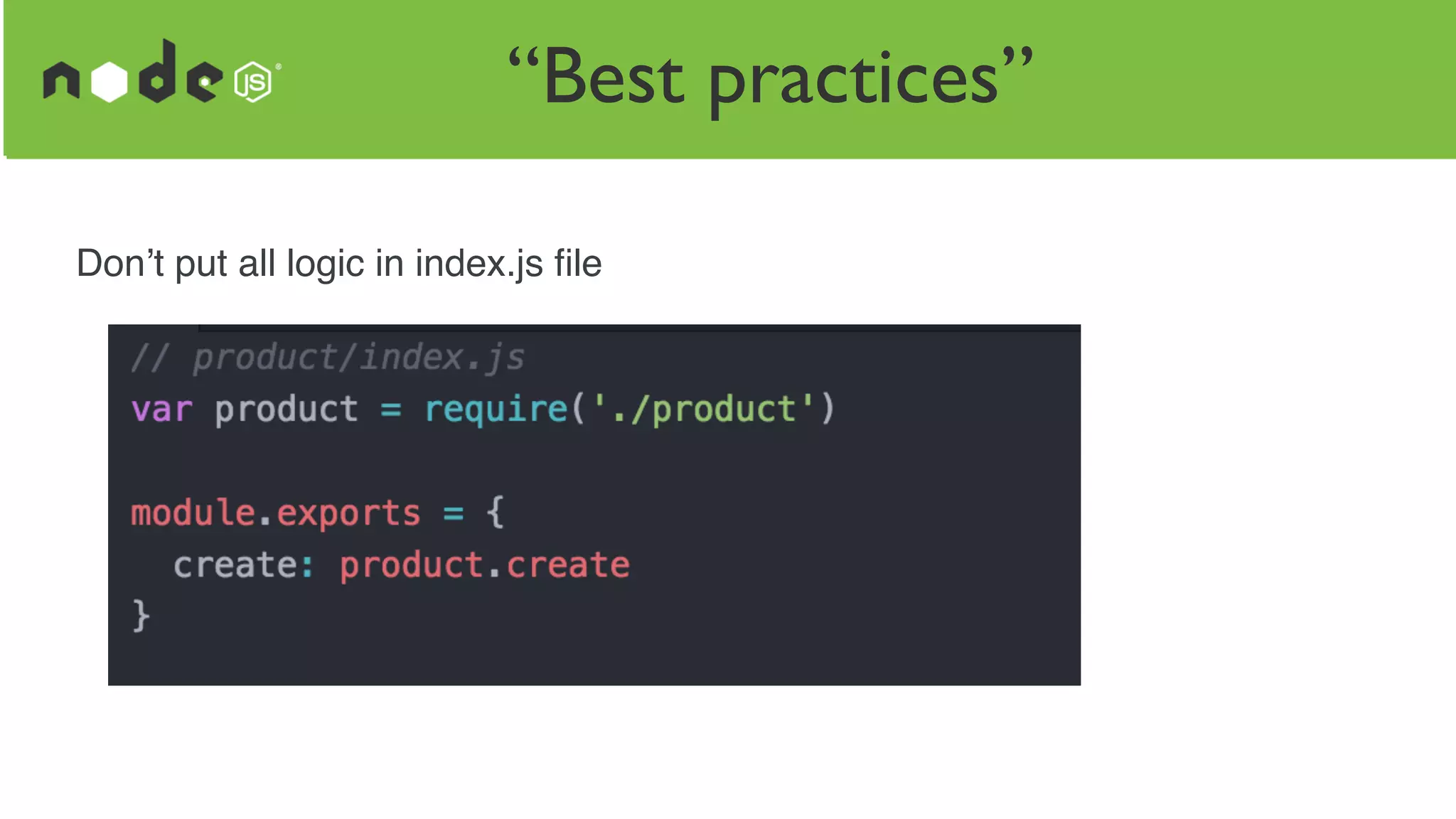 node JS

“Best practices”

Don’t put all logic in index.js file

// product/index.js
var product = require('./product')

module.exports = {
  create: product.create
}